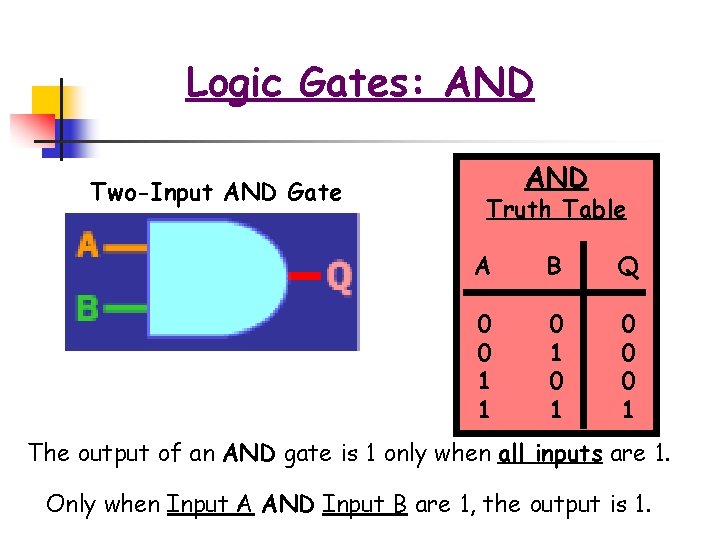 Logic Gates: AND

Two-Input AND Gate

A

B

Q

AND
Truth Table

| A | B | Q |
|---|---|---|
| 0 | 0 | 0 |
| 0 | 1 | 0 |
| 1 | 0 | 0 |
| 1 | 1 | 1 |

The output of an AND gate is 1 only when all inputs are 1.

Only when Input A AND Input B are 1, the output is 1.